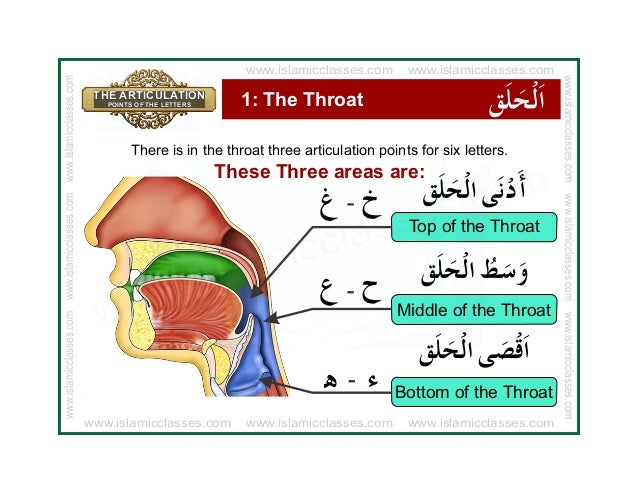 www.islamicclasses.com www.islamicclasses.com

THE ARTICULATION
POINTS OF THE LETTERS

1: The Throat

اَلْحَلَق

There is in the throat three articulation points for six letters.

These Three areas are:

أَدْنَى الْحَلَق

خ - غ

Top of the Throat

وَسَطُ الْحَلَق

ح - ع

Middle of the Throat

اَقْصَى الْحَلَق

ء - ه

Bottom of the Throat

www.islamicclasses.com www.islamicclasses.com www.islamicclasses.com

www.islamicclasses.com www.islamicclasses.com www.islamicclasses.com

www.islamicclasses.com www.islamicclasses.com www.islamicclasses.com